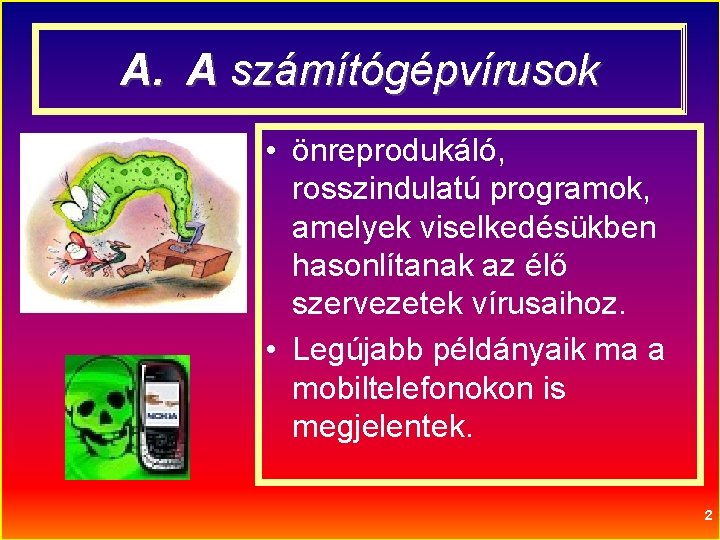 A. A számítógépvírusok

• önreprodukáló, rosszindulatú programok, amelyek viselkedésükben hasonlítanak az élő szervezetek vírusaihoz.
• Legújabb példányaik ma a mobiltelefonokon is megjelentek.

NOKIA

2